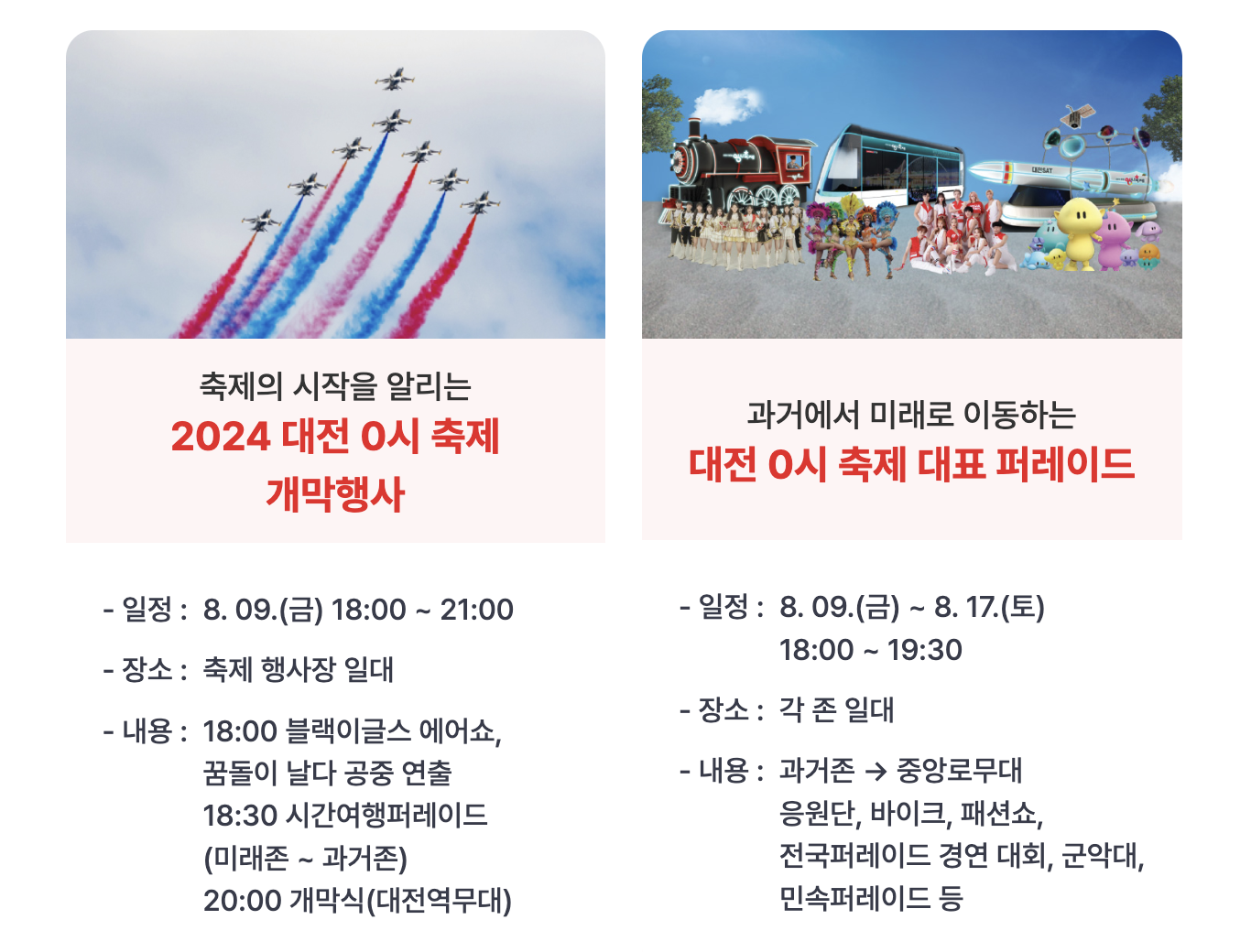 축제의 시작을 알리는
2024 대전 0시 축제
개막행사

- 일정 : 8. 09.(금) 18:00 ~ 21:00

- 장소 : 축제 행사장 일대

- 내용 : 18:00 블랙이글스 에어쇼,
꿈돌이 날다 공중 연출
18:30 시간여행퍼레이드
(미래존 ~ 과거존)
20:00 개막식(대전역무대)

과거에서 미래로 이동하는
대전 0시 축제 대표 퍼레이드

- 일정 : 8. 09.(금) ~ 8. 17.(토)
18:00 ~ 19:30

- 장소 : 각 존 일대

- 내용 : 과거존 → 중앙로무대
응원단, 바이크, 패션쇼,
전국퍼레이드 경연 대회, 군악대,
민속퍼레이드 등